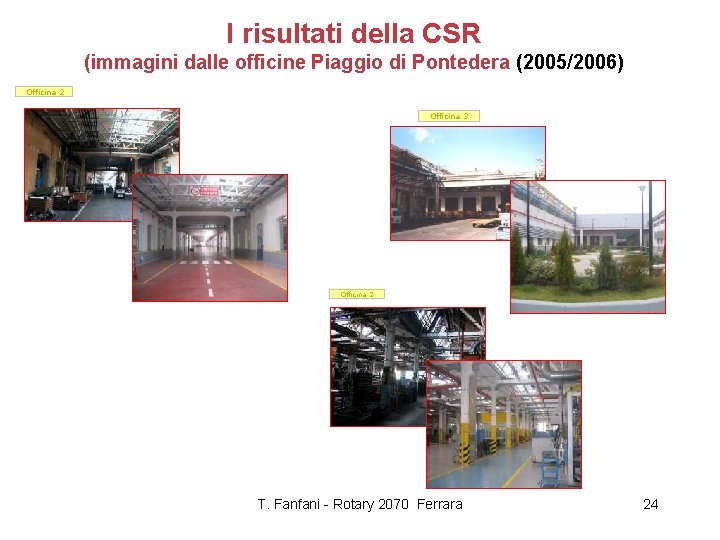 I risultati della CSR
(immagini dalle officine Piaggio di Pontedera (2005/2006)

Officina 2

Officina 3

Officina 2

T. Fanfani - Rotary 2070 Ferrara

24